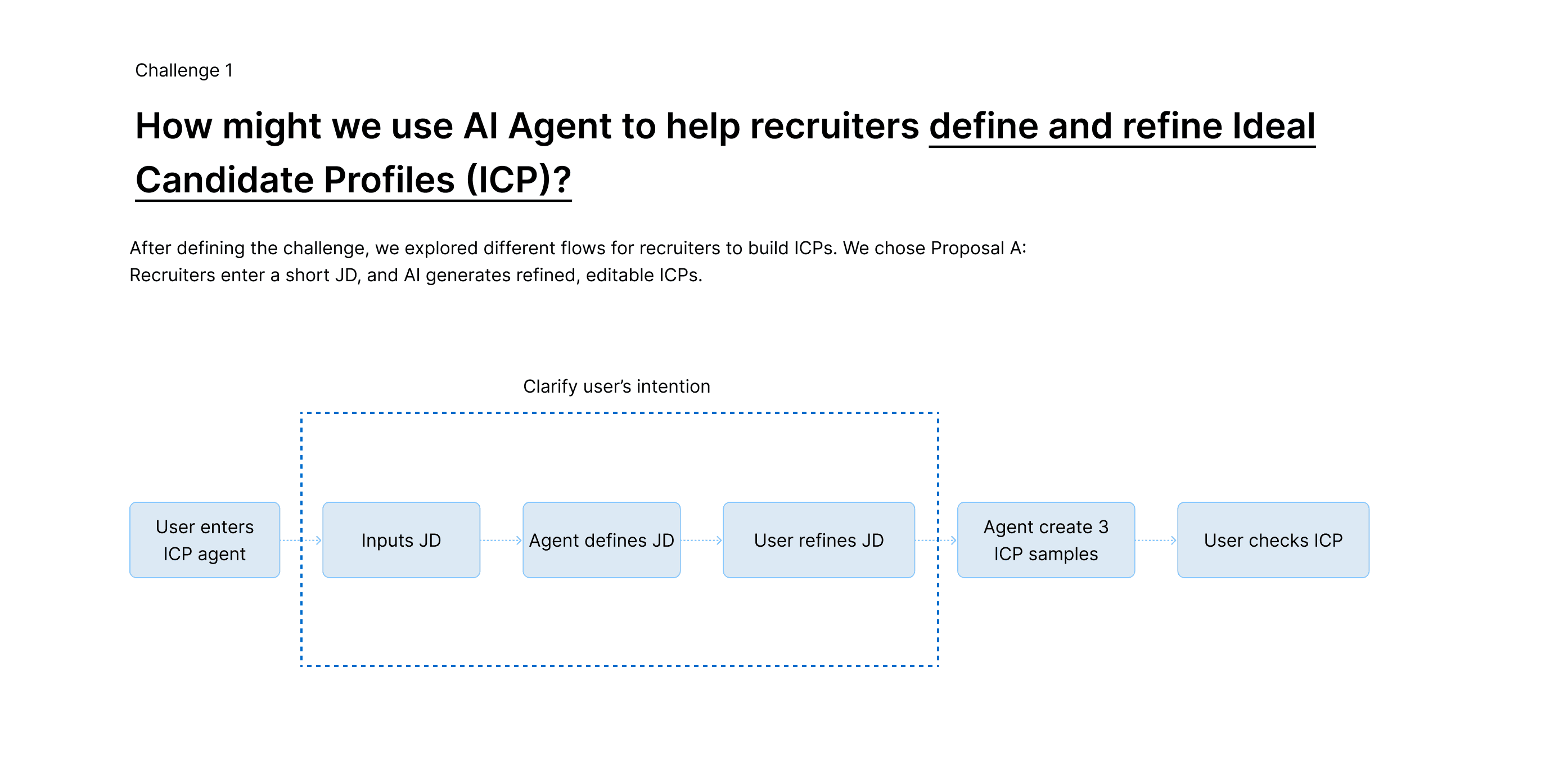 Challenge 1

How might we use AI Agent to help recruiters define and refine Ideal Candidate Profiles (ICP)?

After defining the challenge, we explored different flows for recruiters to build ICPs. We chose Proposal A: Recruiters enter a short JD, and AI generates refined, editable ICPs.

Clarify user's intention

User enters ICP agent

Inputs JD

Agent defines JD

User refines JD

Agent create 3 ICP samples

User checks ICP